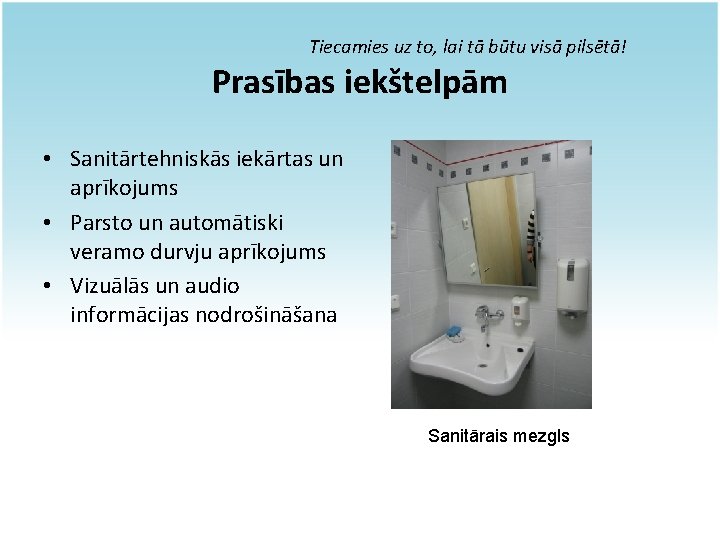 Tiecamies uz to, lai tā būtu visā pilsētā!

Prasības iekštelpām

• Sanitārtehniskās iekārtas un aprīkojums
• Parsto un automātiski veramo durvju aprīkojums
• Vizuālās un audio informācijas nodrošināšana

Sanitārais mezgls